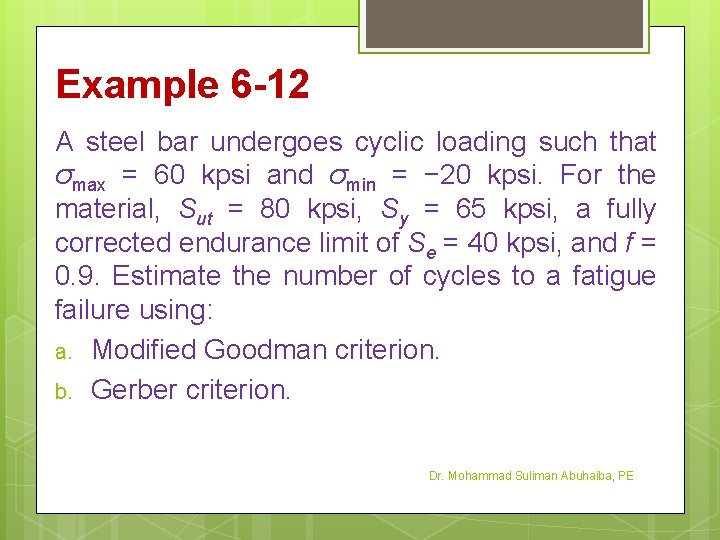 Example 6-12

A steel bar undergoes cyclic loading such that $\sigma_{max}$ = 60 kpsi and $\sigma_{min}$ = −20 kpsi. For the material, $S_{ut}$ = 80 kpsi, $S_y$ = 65 kpsi, a fully corrected endurance limit of $S_e$ = 40 kpsi, and $f$ = 0.9. Estimate the number of cycles to a fatigue failure using:

a. Modified Goodman criterion.

b. Gerber criterion.

Dr. Mohammad Suliman Abuhaiba, PE